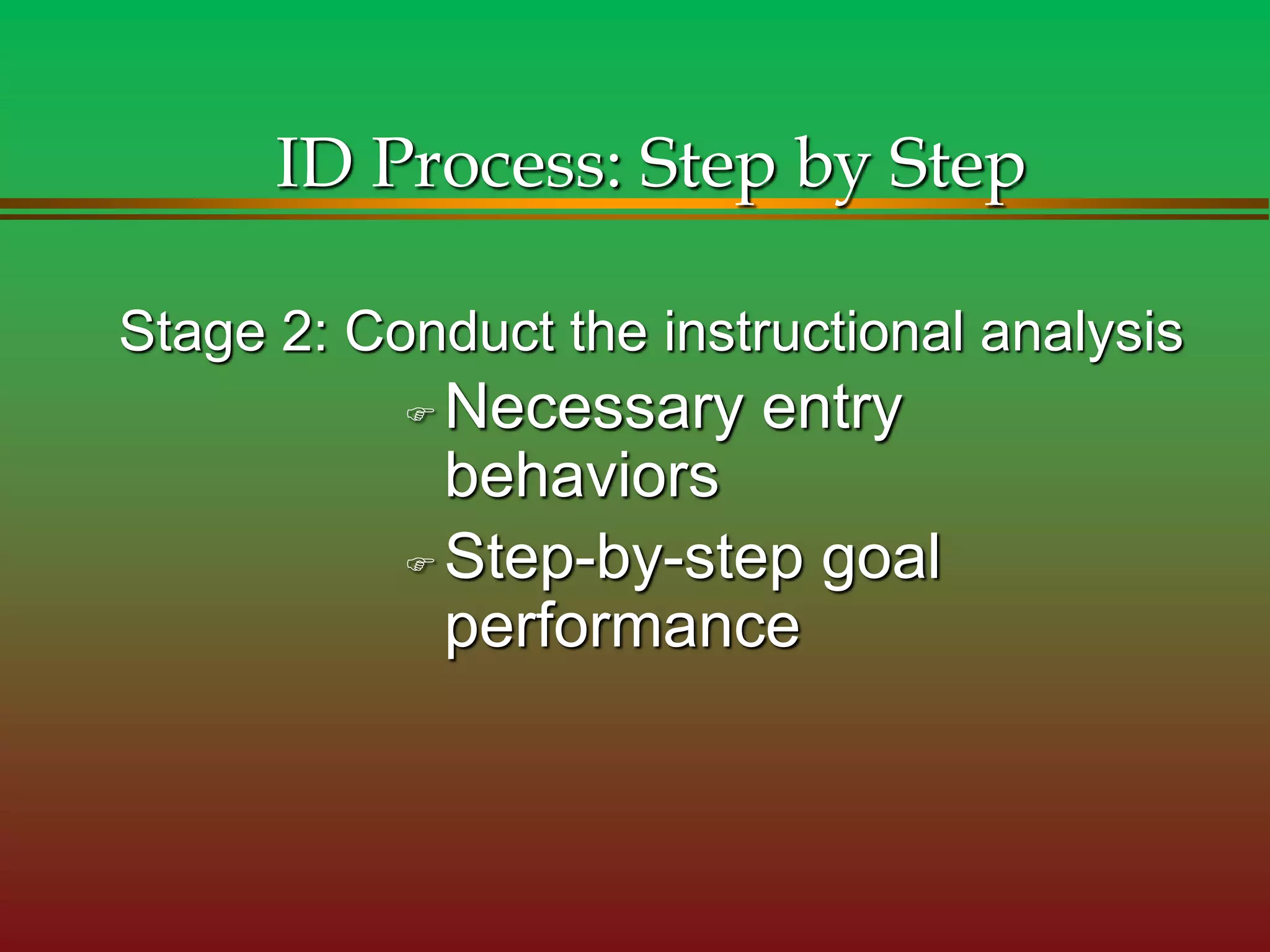 ID Process: Step by Step

Stage 2: Conduct the instructional analysis

☞ Necessary entry behaviors
☞ Step-by-step goal performance